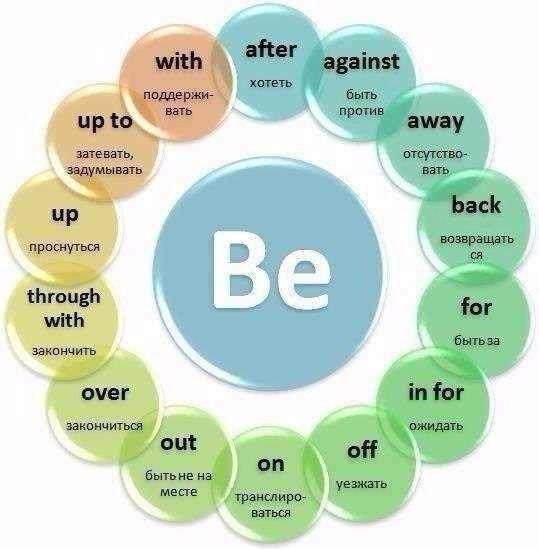 Be

after
хотеть

against
быть против

away
отсутствовать

back
возвращаться

for
быть за

in for
ожидать

off
уезжать

on
транслироваться

out
быть не на месте

over
закончиться

through with
закончить

up
проснуться

up to
затевать, задумывать

with
поддерживать